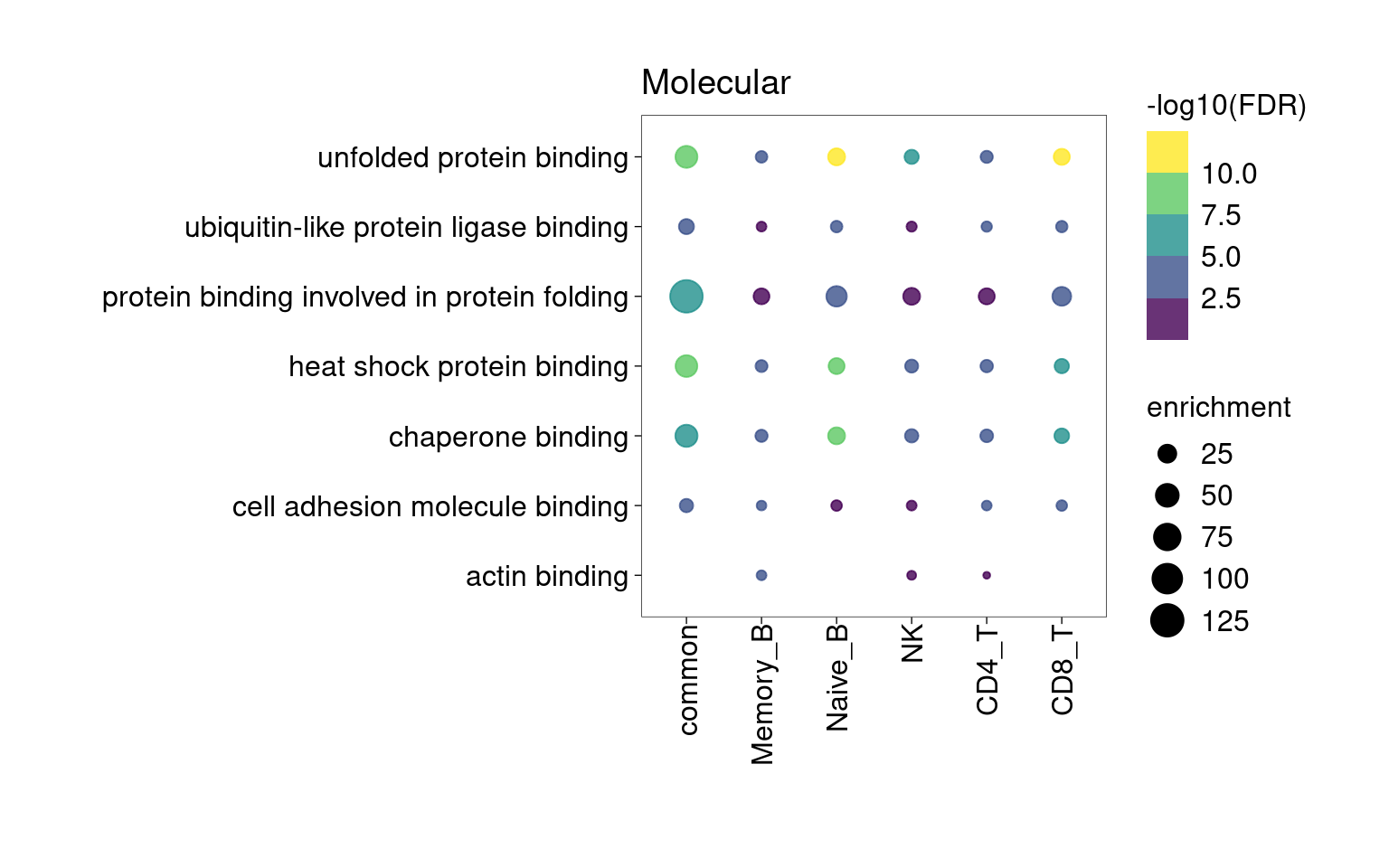 Molecular

unfolded protein binding
ubiquitin-like protein ligase binding
protein binding involved in protein folding
heat shock protein binding
chaperone binding
cell adhesion molecule binding
actin binding

common
Memory_B
Naive_B
NK
CD4_T
CD8_T

-log10(FDR)
10.0
7.5
5.0
2.5

enrichment
25
50
75
100
125